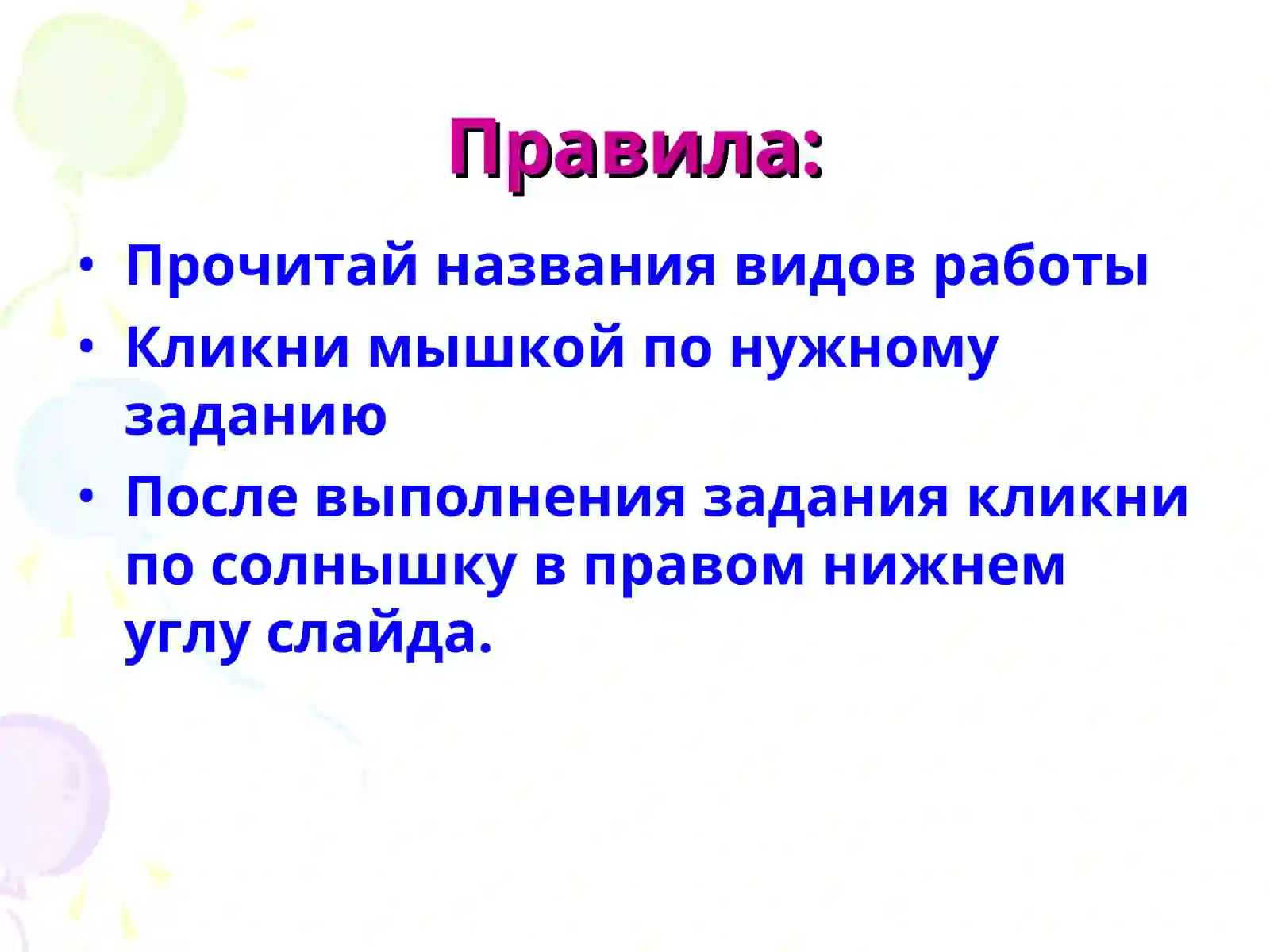 Правила:

• Прочитай названия видов работы
• Кликни мышкой по нужному заданию
• После выполнения задания кликни по солнышку в правом нижнем углу слайда.